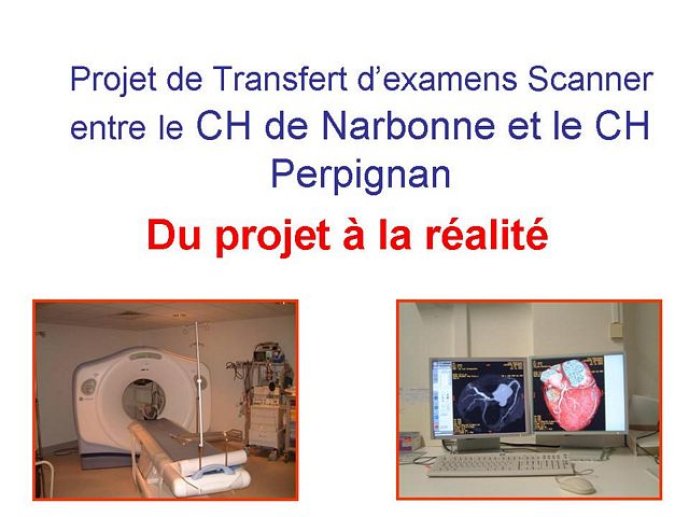 Projet de Transfert d'examens Scanner entre le CH de Narbonne et le CH Perpignan

Du projet à la réalité